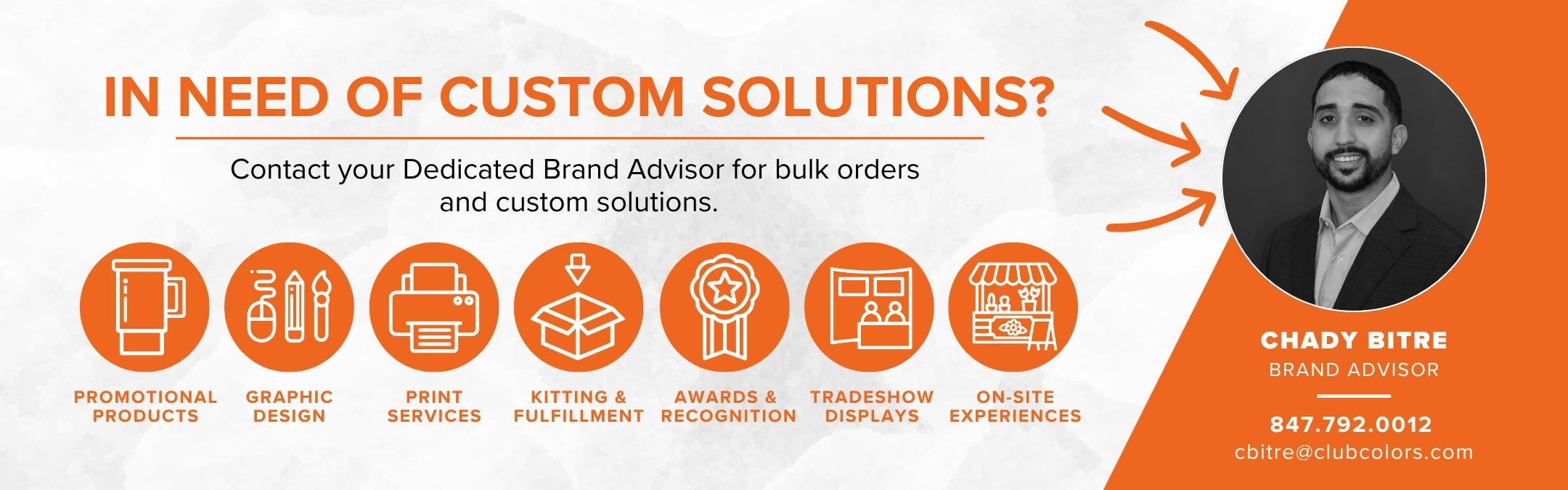 IN NEED OF CUSTOM SOLUTIONS?

Contact your Dedicated Brand Advisor for bulk orders and custom solutions.

PROMOTIONAL PRODUCTS

GRAPHIC DESIGN

PRINT SERVICES

KITTING & FULFILLMENT

AWARDS & RECOGNITION

TRADESHOW DISPLAYS

ON-SITE EXPERIENCES

CHADY BITRE
BRAND ADVISOR

847.792.0012
cbitre@clubcolors.com